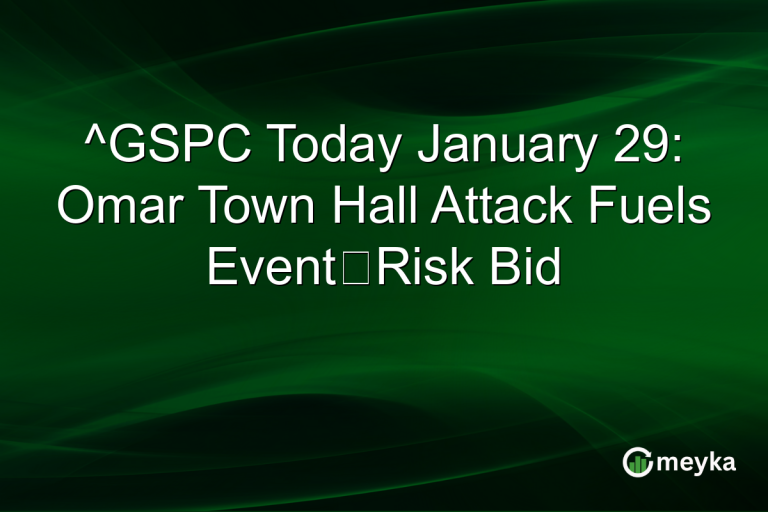 ^GSPC Today January 29: Omar Town Hall Attack Fuels Event□Risk Bid

meyka